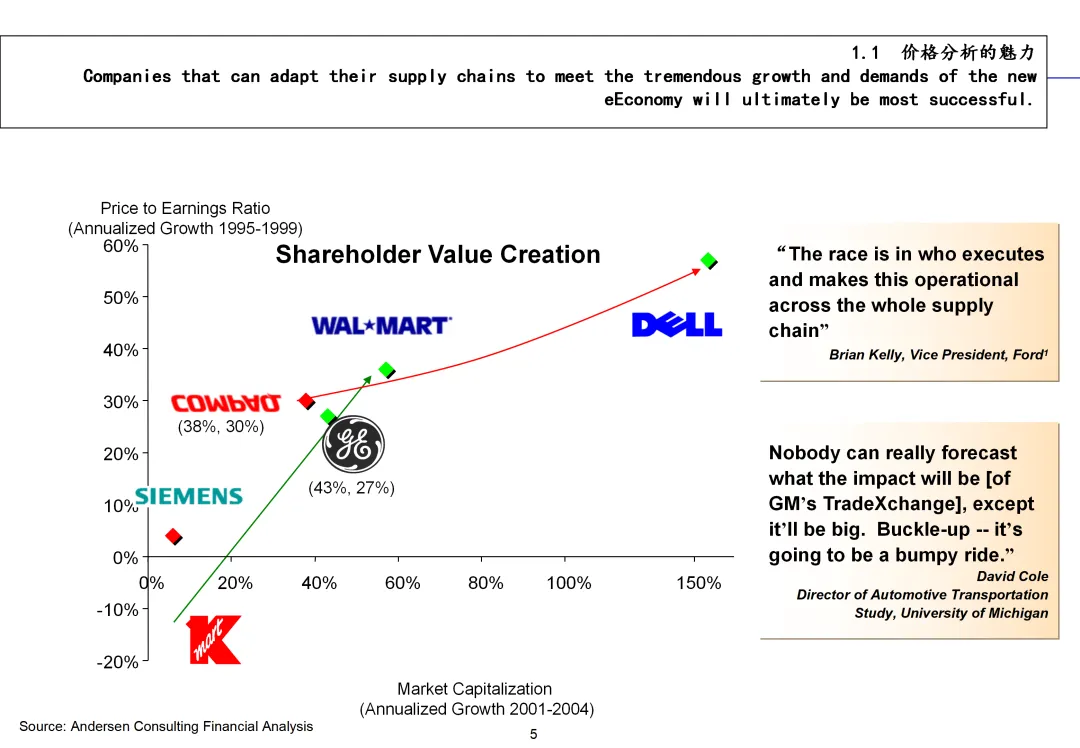 1.1 价格分析的魅力

Companies that can adapt their supply chains to meet the tremendous growth and demands of the new eEconomy will ultimately be most successful.

Price to Earnings Ratio
(Annualized Growth 1995-1999)

Shareholder Value Creation

60%
50%
40%
30%
20%
10%
0%
-10%
-20%

WAL★MART

DELL

COMPAQ
(38%, 30%)

GE
(43%, 27%)

SIEMENS

Kmart

0%
20%
40%
60%
80%
100%
150%

Market Capitalization
(Annualized Growth 2001-2004)

"The race is in who executes and makes this operational across the whole supply chain"
Brian Kelly, Vice President, Ford¹

Nobody can really forecast what the impact will be [of GM's TradeXchange], except it'll be big. Buckle-up -- it's going to be a bumpy ride."
David Cole
Director of Automotive Transportation Study, University of Michigan

Source: Andersen Consulting Financial Analysis

5